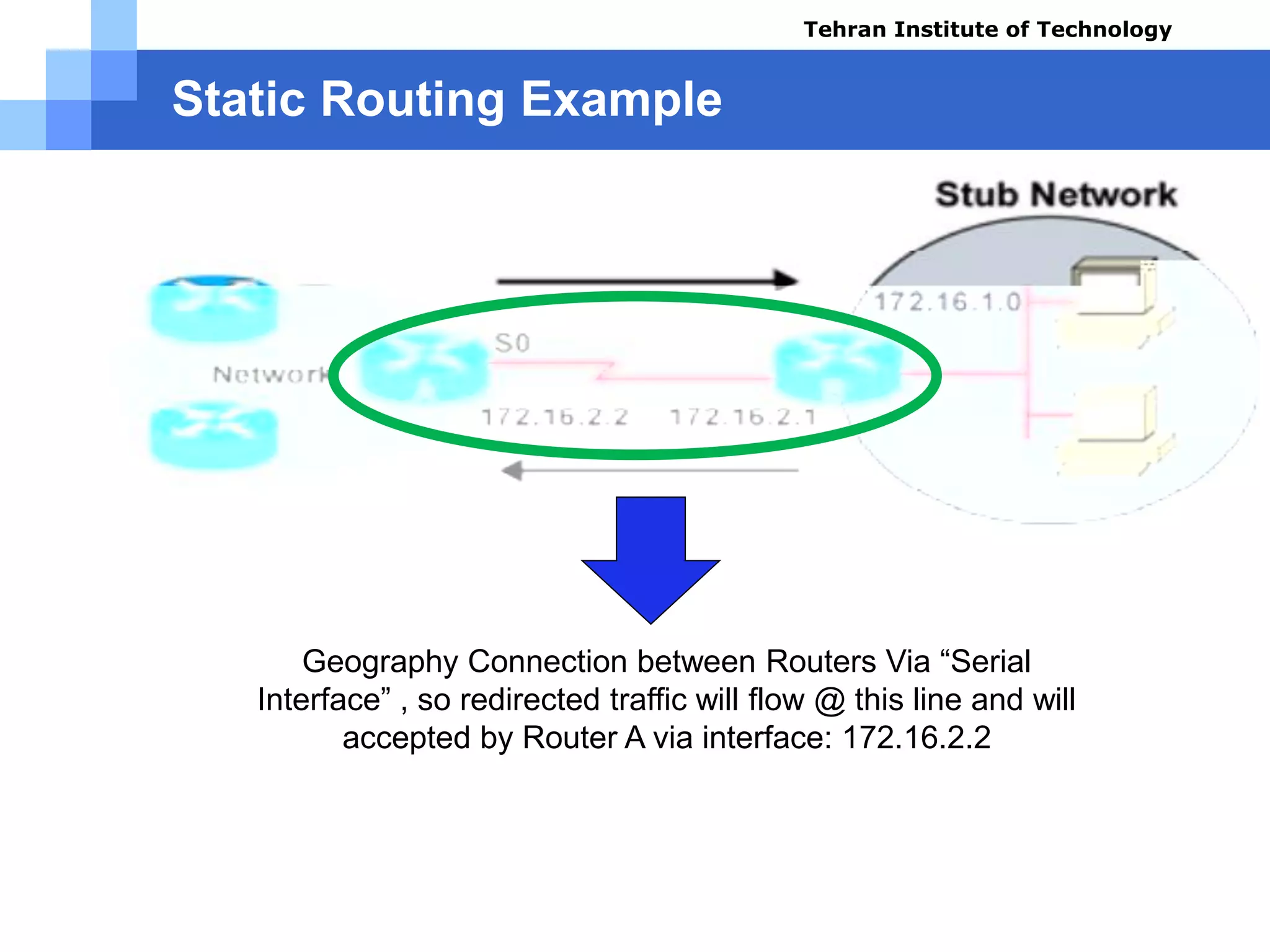 Tehran Institute of Technology

Static Routing Example

Stub Network

172.16.1.0

S0

Network

172.16.2.2

172.16.2.1

Geography Connection between Routers Via “Serial Interface” , so redirected traffic will flow @ this line and will accepted by Router A via interface: 172.16.2.2